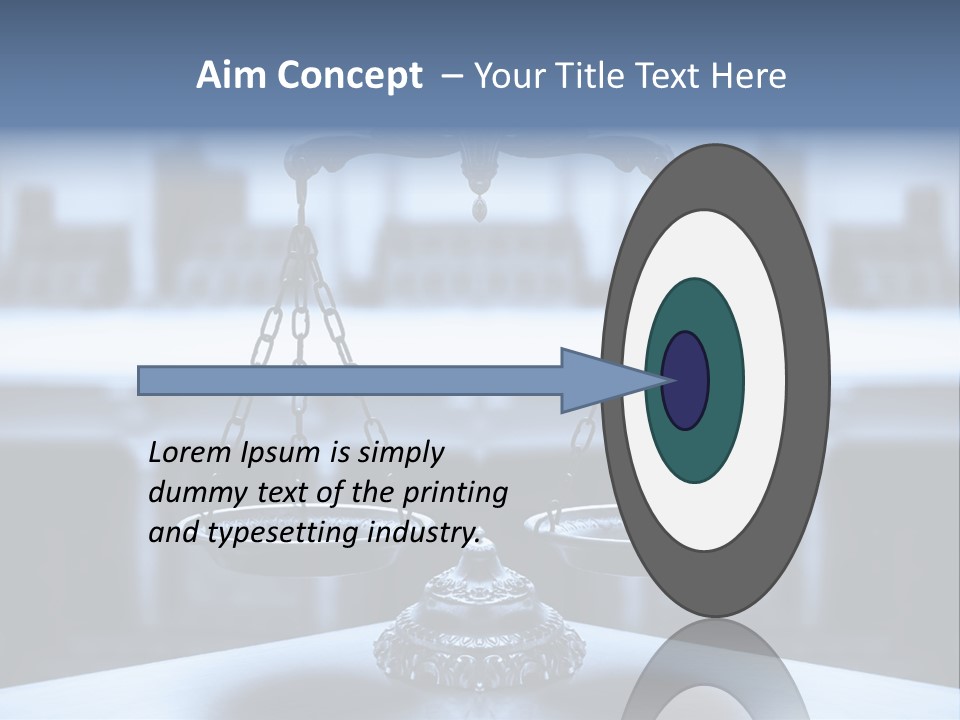 Aim Concept – Your Title Text Here

Lorem Ipsum is simply dummy text of the printing and typesetting industry.